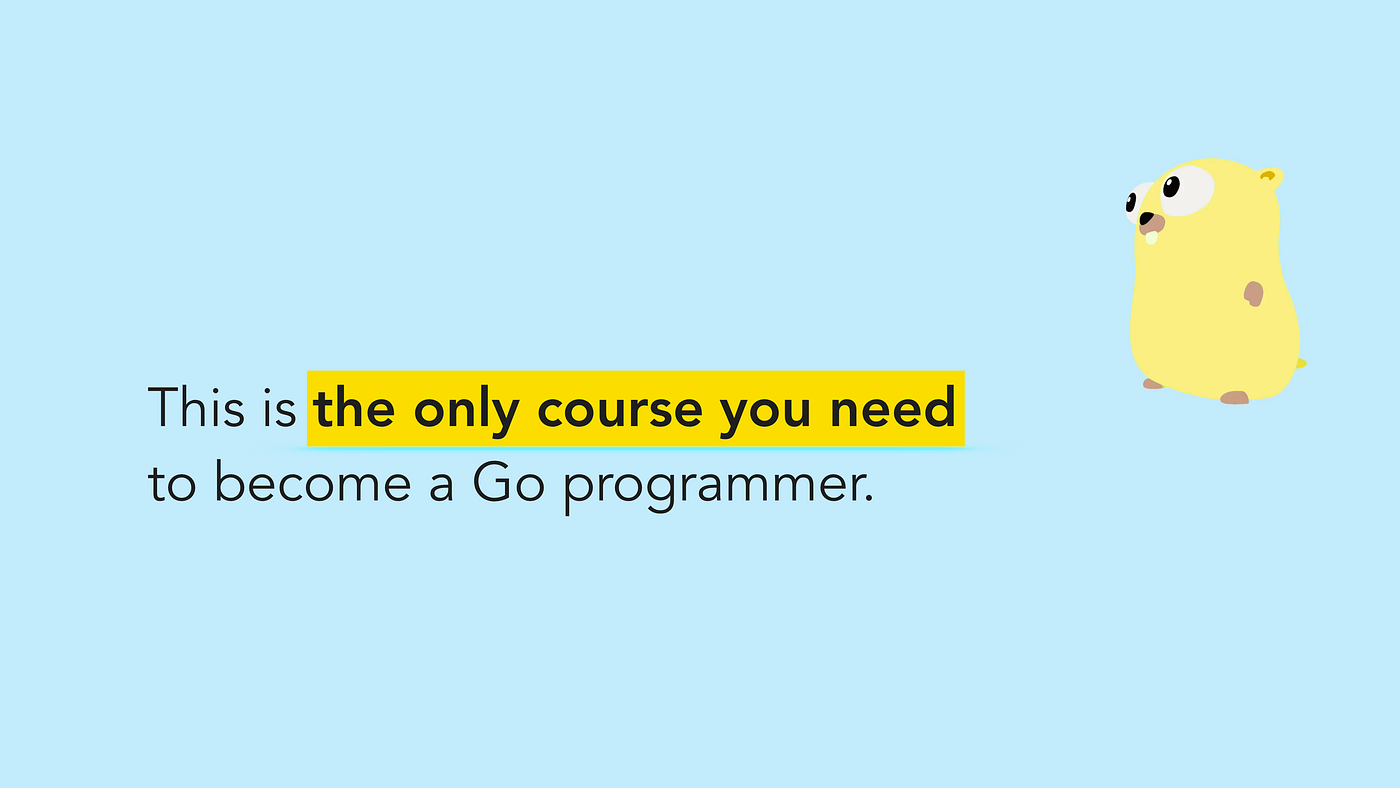 This is the only course you need to become a Go programmer.